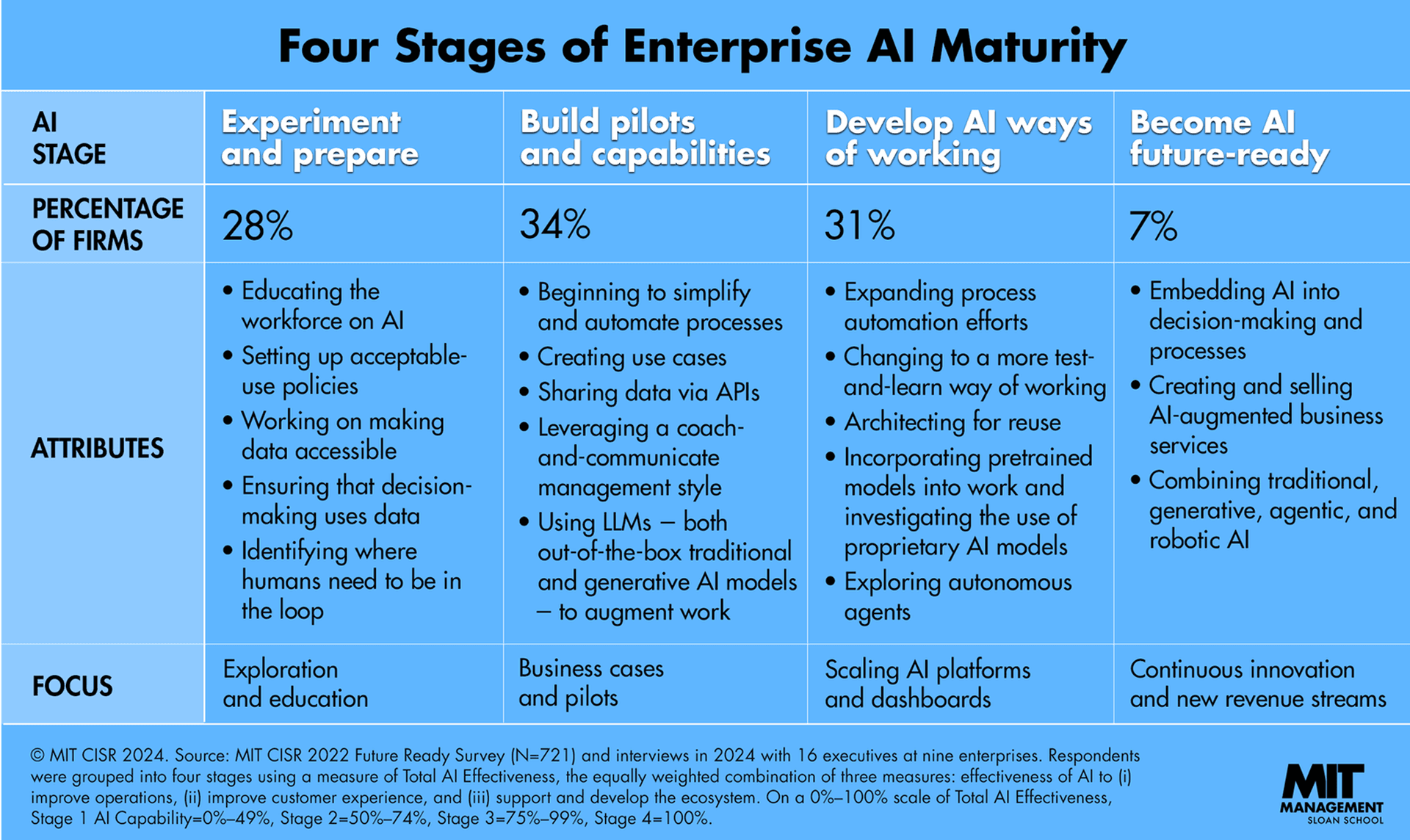 Four Stages of Enterprise AI Maturity

| AI STAGE | Experiment and prepare | Build pilots and capabilities | Develop AI ways of working | Become AI future-ready |
|---|---|---|---|---|
| PERCENTAGE OF FIRMS | 28% | 34% | 31% | 7% |
| ATTRIBUTES | • Educating the workforce on AI • Setting up acceptable-use policies • Working on making data accessible • Ensuring that decision-making uses data • Identifying where humans need to be in the loop | • Beginning to simplify and automate processes • Creating use cases • Sharing data via APIs • Leveraging a coach-and-communicate management style • Using LLMs – both out-of-the-box traditional and generative AI models – to augment work | • Expanding process automation efforts • Changing to a more test-and-learn way of working • Architecting for reuse • Incorporating pretrained models into work and investigating the use of proprietary AI models • Exploring autonomous agents | • Embedding AI into decision-making and processes • Creating and selling AI-augmented business services • Combining traditional, generative, agentic, and robotic AI |
| FOCUS | Exploration and education | Business cases and pilots | Scaling AI platforms and dashboards | Continuous innovation and new revenue streams |

© MIT CISR 2024. Source: MIT CISR 2022 Future Ready Survey (N=721) and interviews in 2024 with 16 executives at nine enterprises. Respondents were grouped into four stages using a measure of Total AI Effectiveness, the equally weighted combination of three measures: effectiveness of AI to (i) improve operations, (ii) improve customer experience, and (iii) support and develop the ecosystem. On a 0%–100% scale of Total AI Effectiveness, Stage 1 AI Capability=0%–49%, Stage 2=50%–74%, Stage 3=75%–99%, Stage 4=100%.

MIT MANAGEMENT SLOAN SCHOOL